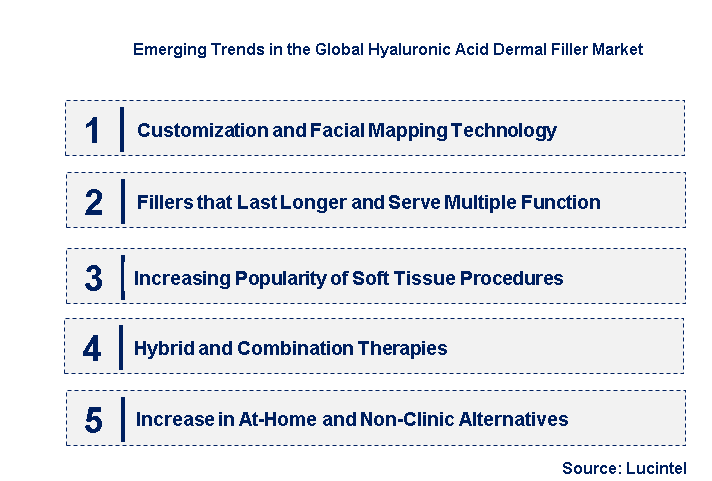 Emerging Trends in the Global Hyaluronic Acid Dermal Filler Market

1 Customization and Facial Mapping Technology

2 Fillers that Last Longer and Serve Multiple Function

3 Increasing Popularity of Soft Tissue Procedures

4 Hybrid and Combination Therapies

5 Increase in At-Home and Non-Clinic Alternatives

Source: Lucintel